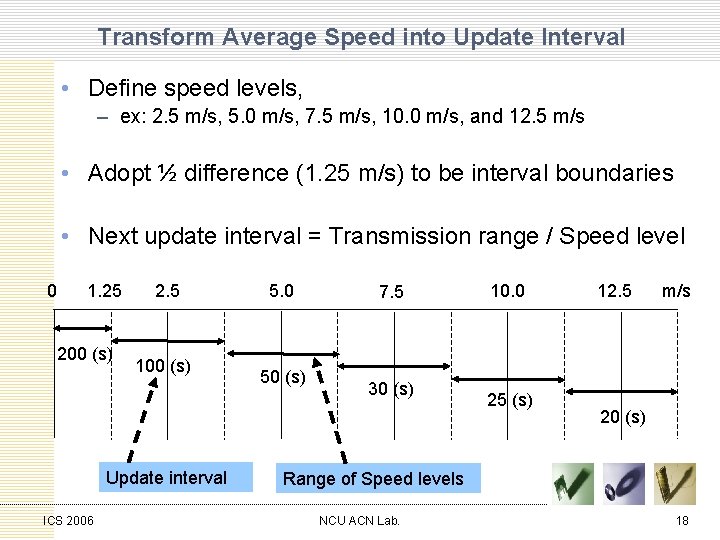 Transform Average Speed into Update Interval

• Define speed levels,
 – ex: 2.5 m/s, 5.0 m/s, 7.5 m/s, 10.0 m/s, and 12.5 m/s

• Adopt ½ difference (1.25 m/s) to be interval boundaries

• Next update interval = Transmission range / Speed level

0 1.25 2.5 5.0 7.5 10.0 12.5 m/s

200 (s)
100 (s)
50 (s)
30 (s)
25 (s)
20 (s)

Update interval
Range of Speed levels

ICS 2006
NCU ACN Lab.
18